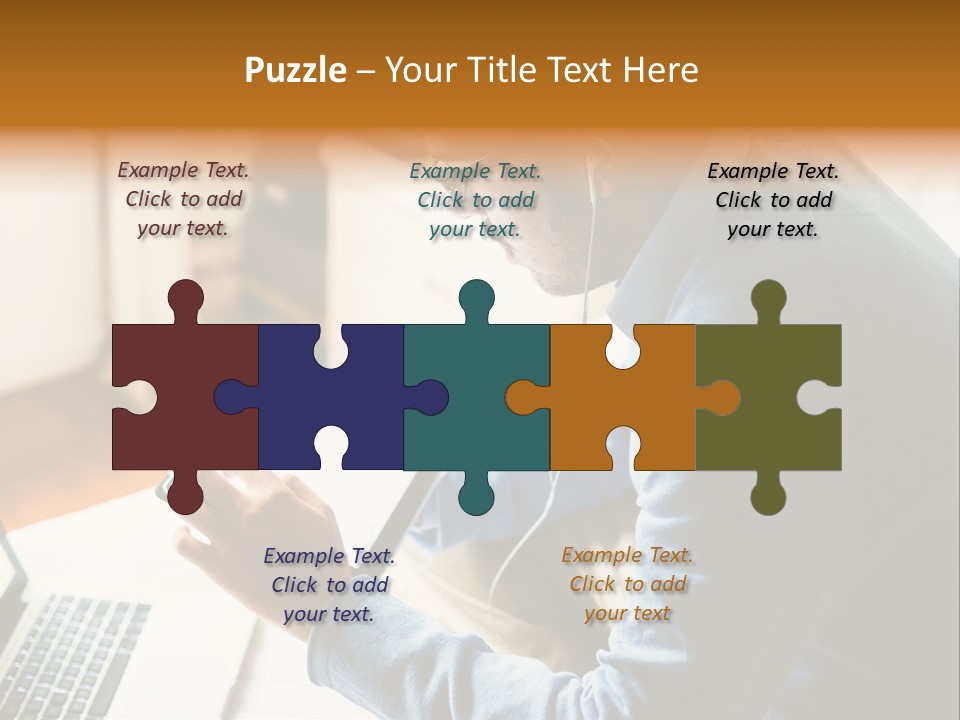 Puzzle – Your Title Text Here

Example Text. Click to add your text.

Example Text. Click to add your text.

Example Text. Click to add your text.

Example Text. Click to add your text.

Example Text. Click to add your text